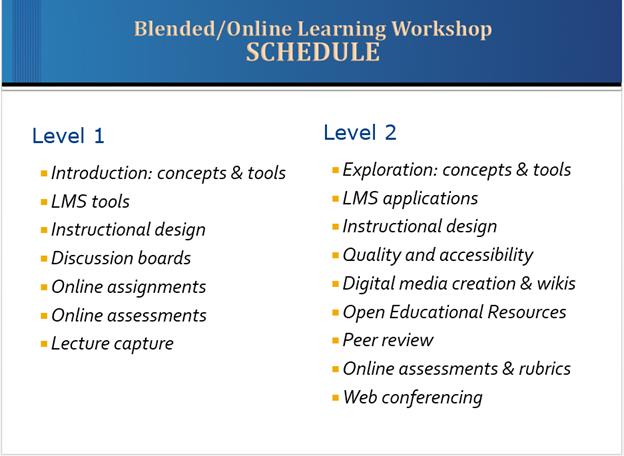 Blended/Online Learning Workshop
SCHEDULE

Level 1

- Introduction: concepts & tools
- LMS tools
- Instructional design
- Discussion boards
- Online assignments
- Online assessments
- Lecture capture

Level 2

- Exploration: concepts & tools
- LMS applications
- Instructional design
- Quality and accessibility
- Digital media creation & wikis
- Open Educational Resources
- Peer review
- Online assessments & rubrics
- Web conferencing